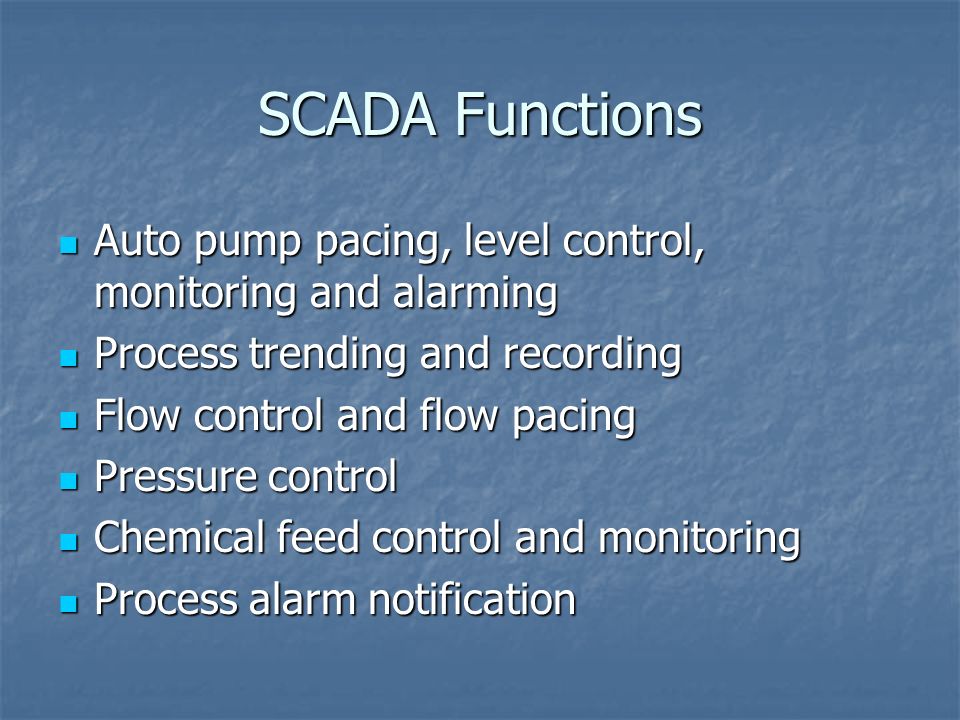 SCADA Functions

- Auto pump pacing, level control, monitoring and alarming
- Process trending and recording
- Flow control and flow pacing
- Pressure control
- Chemical feed control and monitoring
- Process alarm notification